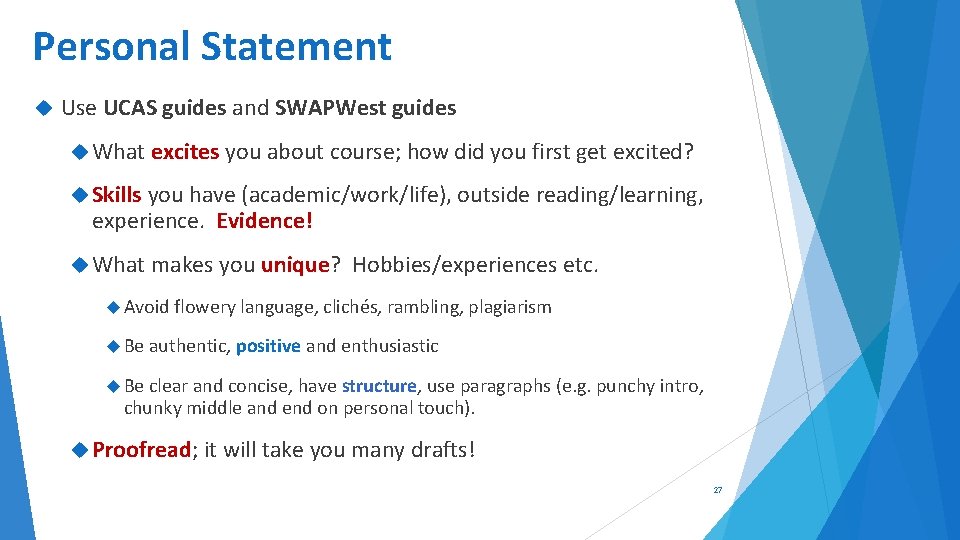 Personal Statement

Use UCAS guides and SWAPWest guides

What excites you about course; how did you first get excited?

Skills you have (academic/work/life), outside reading/learning, experience. Evidence!

What makes you unique? Hobbies/experiences etc.

Avoid flowery language, clichés, rambling, plagiarism

Be authentic, positive and enthusiastic

Be clear and concise, have structure, use paragraphs (e.g. punchy intro, chunky middle and end on personal touch).

Proofread; it will take you many drafts!

27